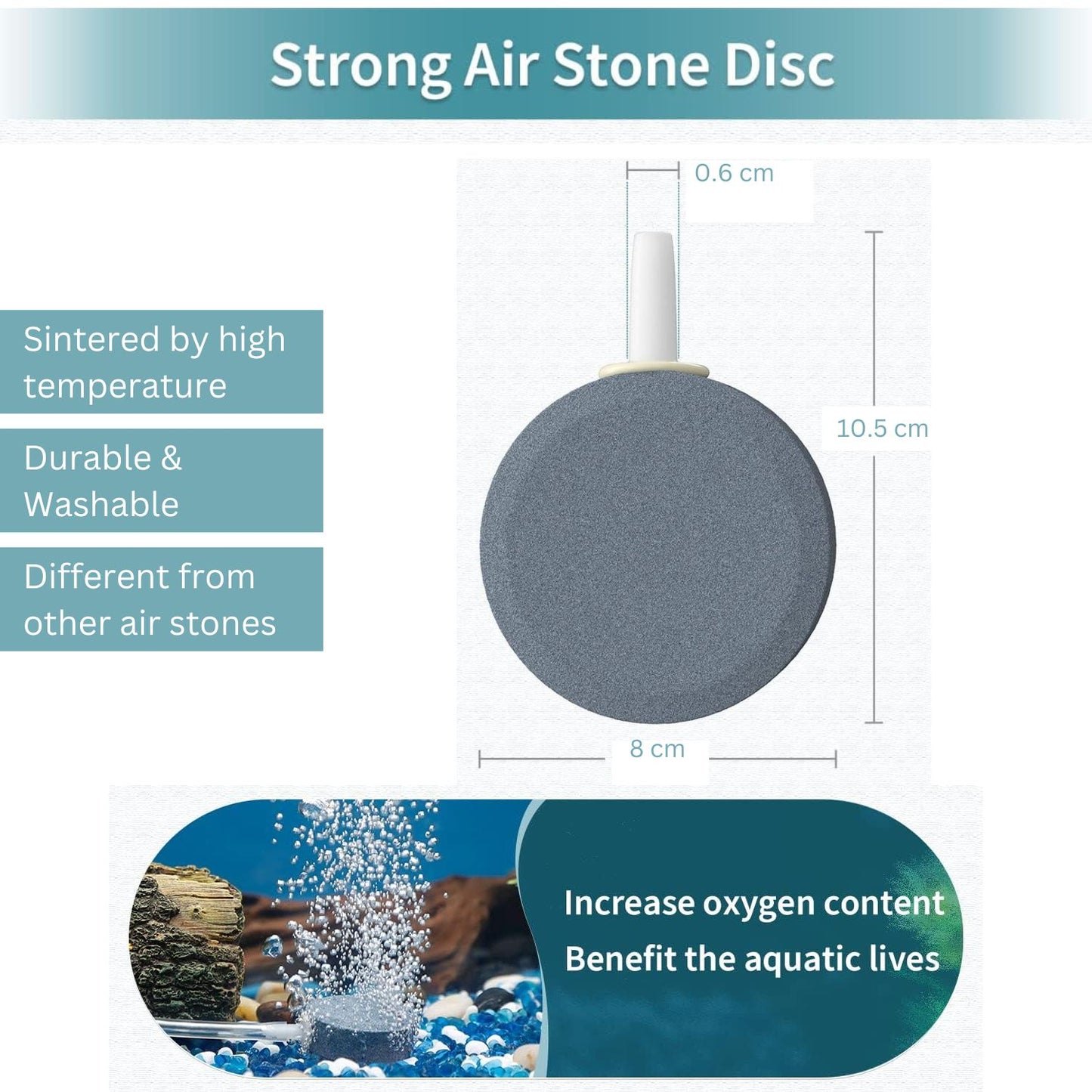 Strong Air Stone Disc

Sintered by high temperature

Durable & Washable

Different from other air stones

0.6 cm

10.5 cm

8 cm

Increase oxygen content
Benefit the aquatic lives